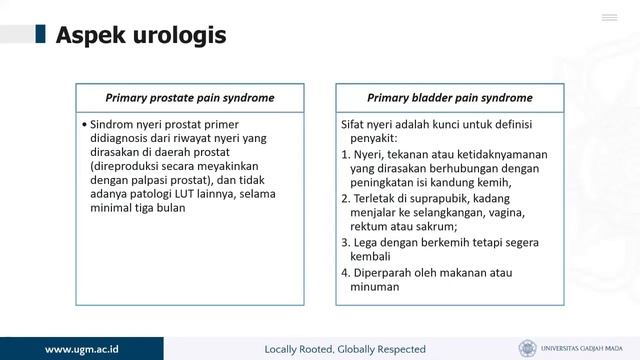 Aspek urologis

Primary prostate pain syndrome

• Sindrom nyeri prostat primer didiagnosis dari riwayat nyeri yang dirasakan di daerah prostat (direproduksi secara meyakinkan dengan palpasi prostat), dan tidak adanya patologi LUT lainnya, selama minimal tiga bulan

Primary bladder pain syndrome

Sifat nyeri adalah kunci untuk definisi penyakit:

1. Nyeri, tekanan atau ketidaknyamanan yang dirasakan berhubungan dengan peningkatan isi kandung kemih,

2. Terletak di suprapubik, kadang menjalar ke selangkangan, vagina, rektum atau sakrum;

3. Lega dengan berkemih tetapi segera kembali

4. Diperparah oleh makanan atau minuman

www.ugm.ac.id

Locally Rooted, Globally Respected

UNIVERSITAS GADJAH MADA